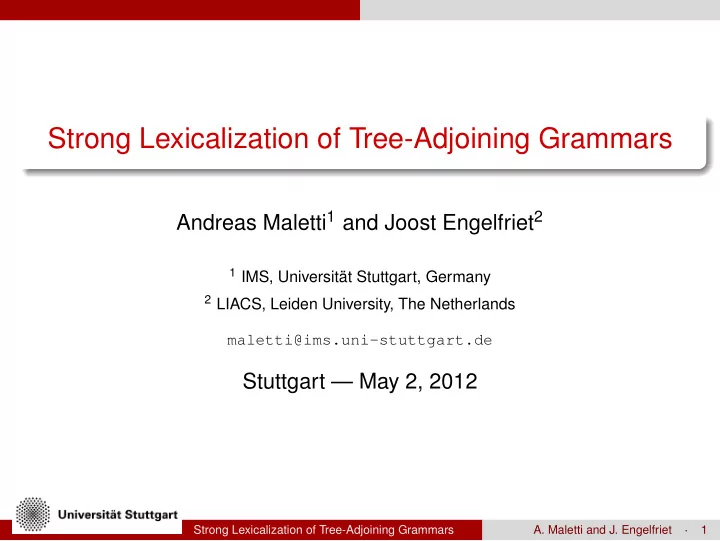 Strong Lexicalization of Tree-Adjoining Grammars

Andreas Maletti$^1$ and Joost Engelfriet$^2$

$^1$ IMS, Universität Stuttgart, Germany

$^2$ LIACS, Leiden University, The Netherlands

maletti@ims.uni-stuttgart.de

Stuttgart — May 2, 2012

Universität Stuttgart

Strong Lexicalization of Tree-Adjoining Grammars

A. Maletti and J. Engelfriet · 1